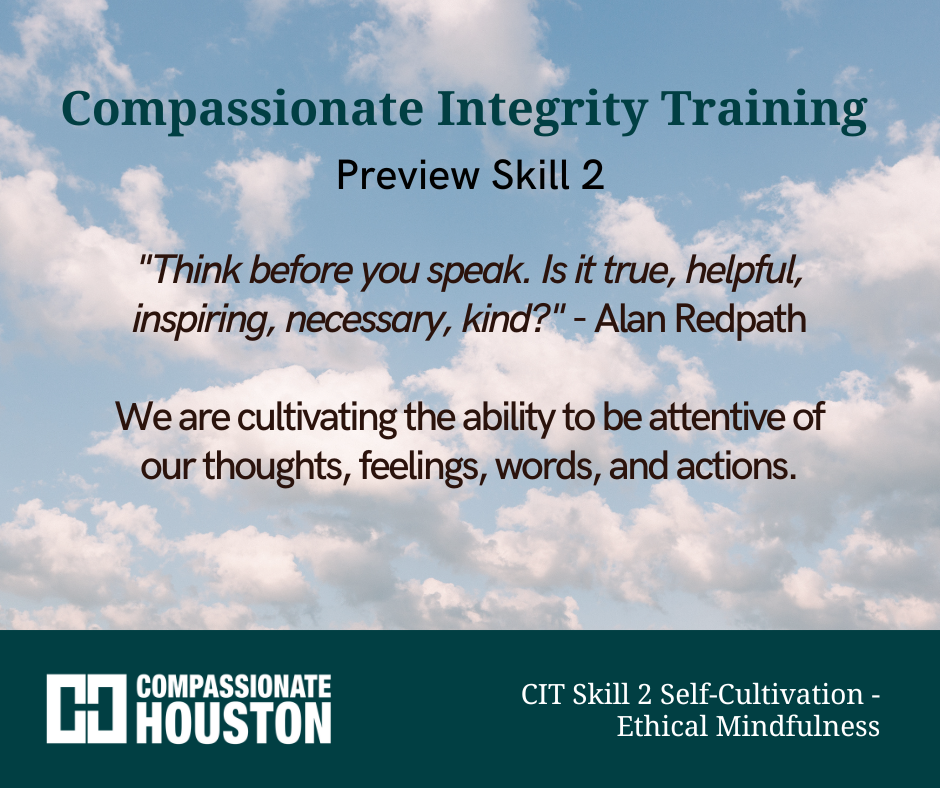 Compassionate Integrity Training

Preview Skill 2

"Think before you speak. Is it true, helpful, inspiring, necessary, kind?" - Alan Redpath

We are cultivating the ability to be attentive of our thoughts, feelings, words, and actions.

COMPASSIONATE HOUSTON

CIT Skill 2 Self-Cultivation - Ethical Mindfulness